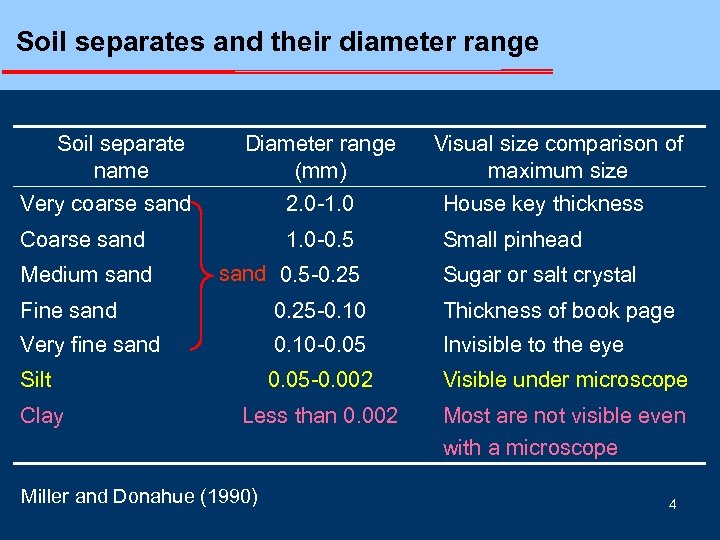 Soil separates and their diameter range

| Soil separate name | Diameter range (mm) | Visual size comparison of maximum size |
|---|---|---|
| Very coarse sand | 2.0-1.0 | House key thickness |
| Coarse sand | 1.0-0.5 | Small pinhead |
| Medium sand | sand 0.5-0.25 | Sugar or salt crystal |
| Fine sand | 0.25-0.10 | Thickness of book page |
| Very fine sand | 0.10-0.05 | Invisible to the eye |
| Silt | 0.05-0.002 | Visible under microscope |
| Clay | Less than 0.002 | Most are not visible even with a microscope |

Miller and Donahue (1990)

4